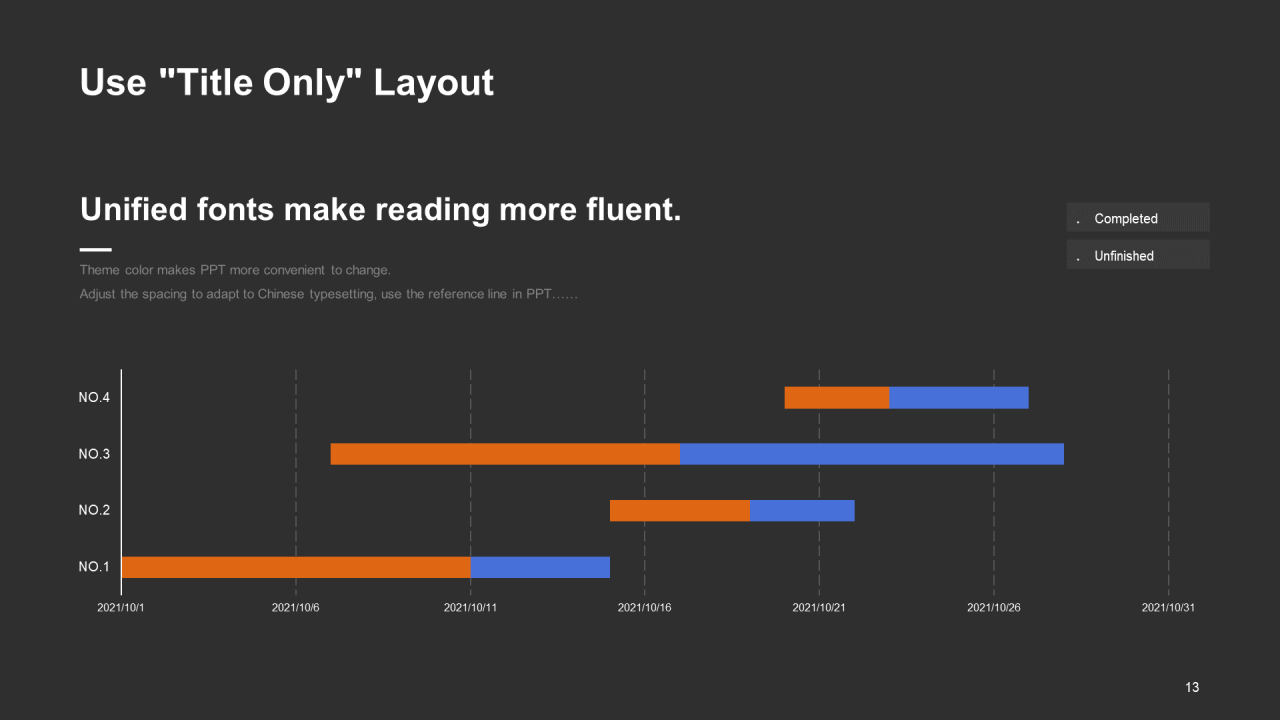 Use "Title Only" Layout

Unified fonts make reading more fluent.

Theme color makes PPT more convenient to change.

Adjust the spacing to adapt to Chinese typesetting, use the reference line in PPT……

. Completed

. Unfinished

NO.4
NO.3
NO.2
NO.1

2021/10/1
2021/10/6
2021/10/11
2021/10/16
2021/10/21
2021/10/26
2021/10/31

13